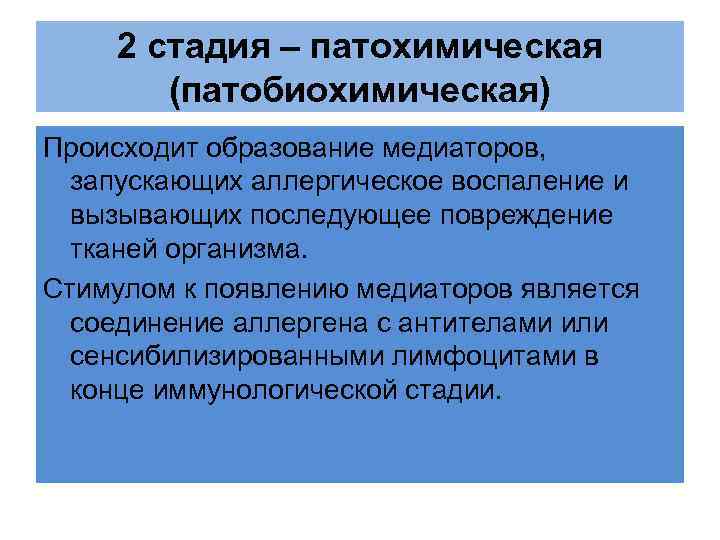 2 стадия – патохимическая (патобиохимическая)

Происходит образование медиаторов, запускающих аллергическое воспаление и вызывающих последующее повреждение тканей организма.

Стимулом к появлению медиаторов является соединение аллергена с антителами или сенсибилизированными лимфоцитами в конце иммунологической стадии.